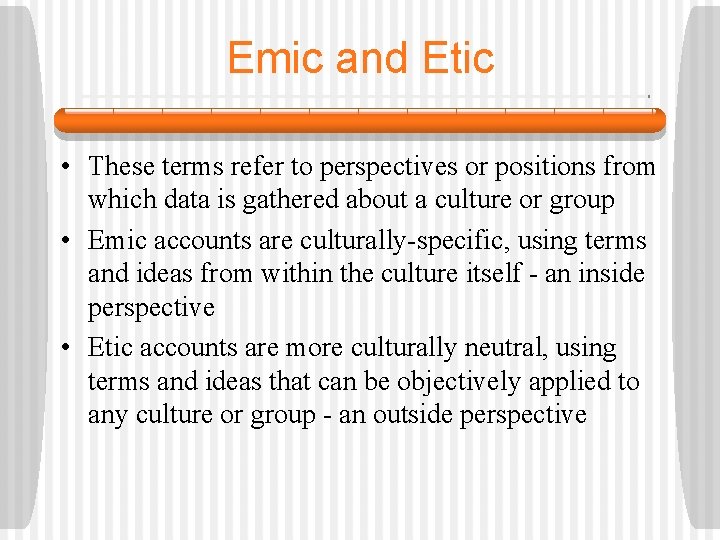 Emic and Etic

• These terms refer to perspectives or positions from which data is gathered about a culture or group

• Emic accounts are culturally-specific, using terms and ideas from within the culture itself - an inside perspective

• Etic accounts are more culturally neutral, using terms and ideas that can be objectively applied to any culture or group - an outside perspective